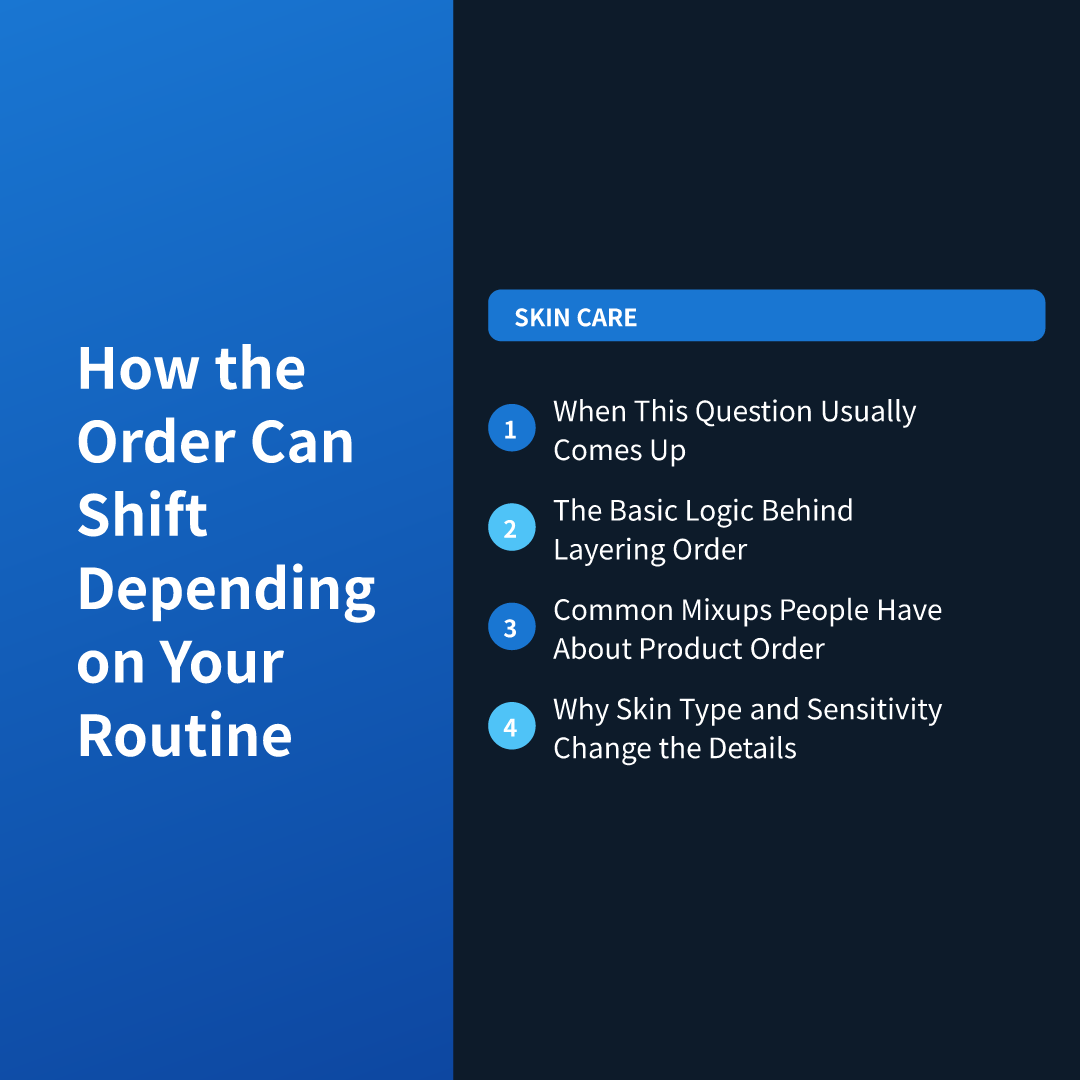 How the Order Can Shift Depending on Your Routine

SKIN CARE

1 When This Question Usually Comes Up

2 The Basic Logic Behind Layering Order

3 Common Mixups People Have About Product Order

4 Why Skin Type and Sensitivity Change the Details